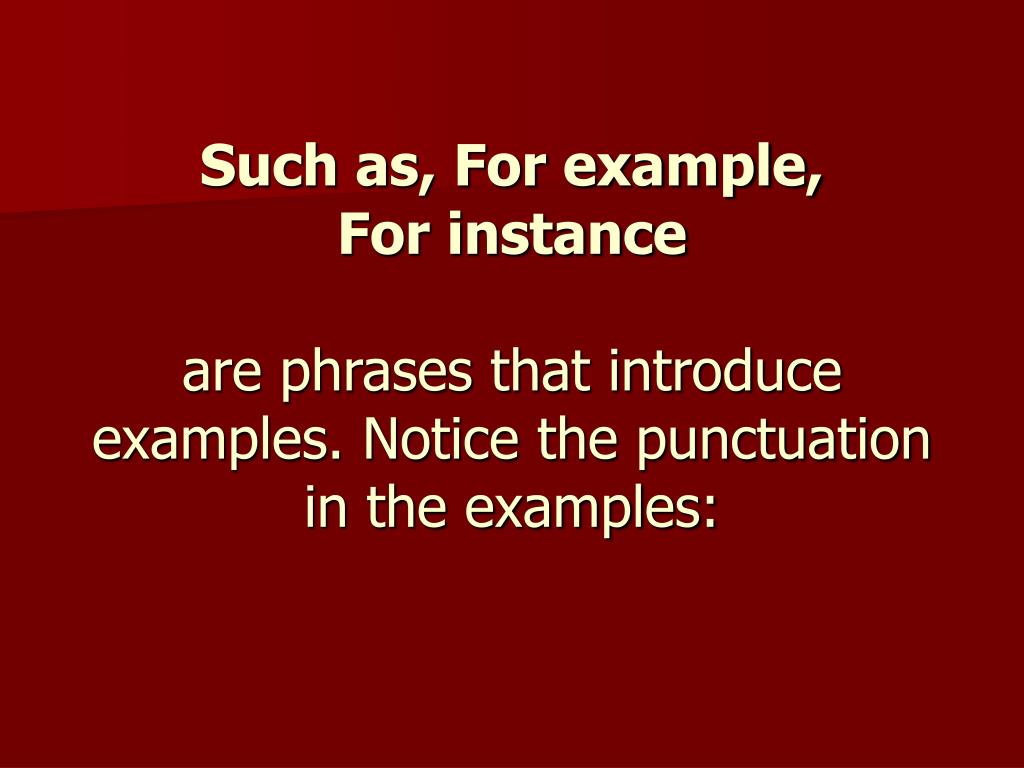 Such as, For example,
For instance

are phrases that introduce examples. Notice the punctuation in the examples: